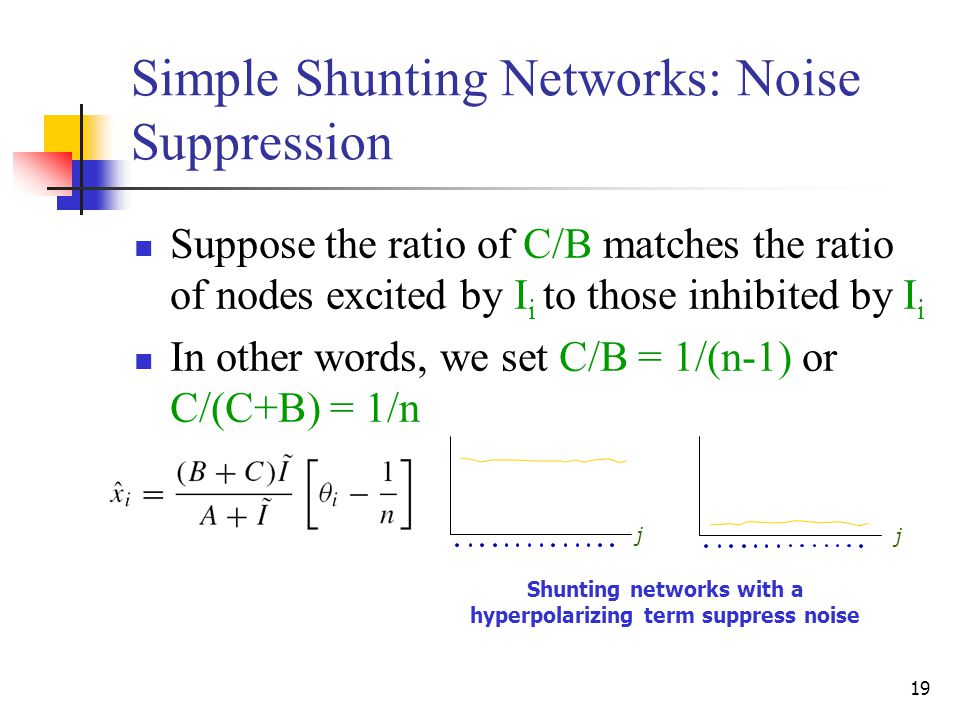 Simple Shunting Networks: Noise Suppression

Suppose the ratio of C/B matches the ratio of nodes excited by $I_i$ to those inhibited by $I_i$

In other words, we set C/B = 1/(n-1) or C/(C+B) = 1/n

$\hat{x}_i = \frac{(B+C)\tilde{I}}{A+\tilde{I}}\left[\theta_i - \frac{1}{n}\right]$

j

j

Shunting networks with a hyperpolarizing term suppress noise

19